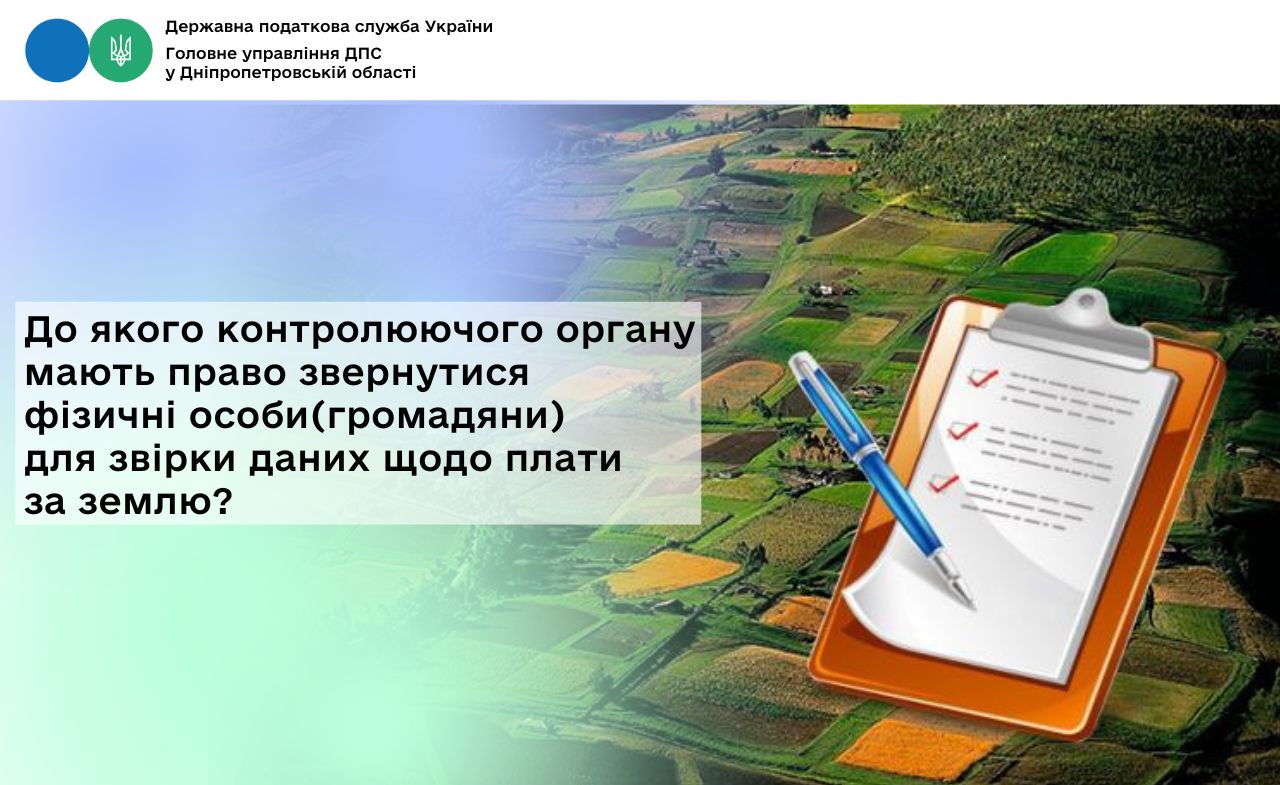 Державна податкова служба України
Головне управління ДПС
у Дніпропетровській області

До якого контролюючого органу мають право звернутися фізичні особи(громадяни) для звірки даних щодо плати за землю?